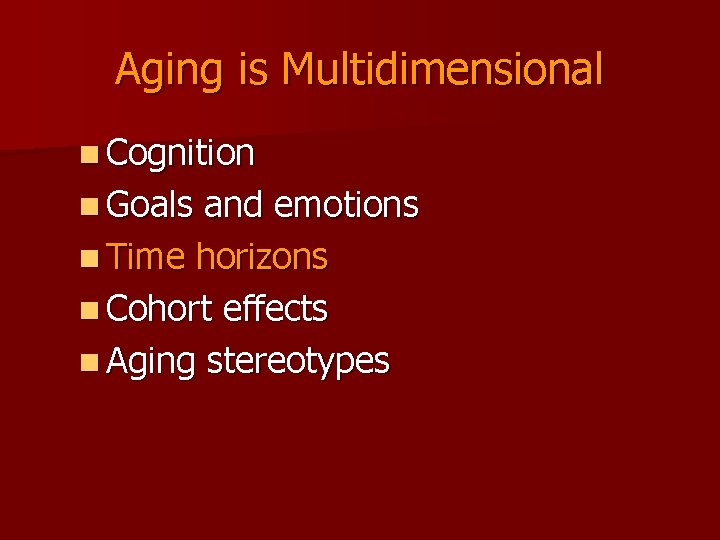 Aging is Multidimensional

- Cognition
- Goals and emotions
- Time horizons
- Cohort effects
- Aging stereotypes